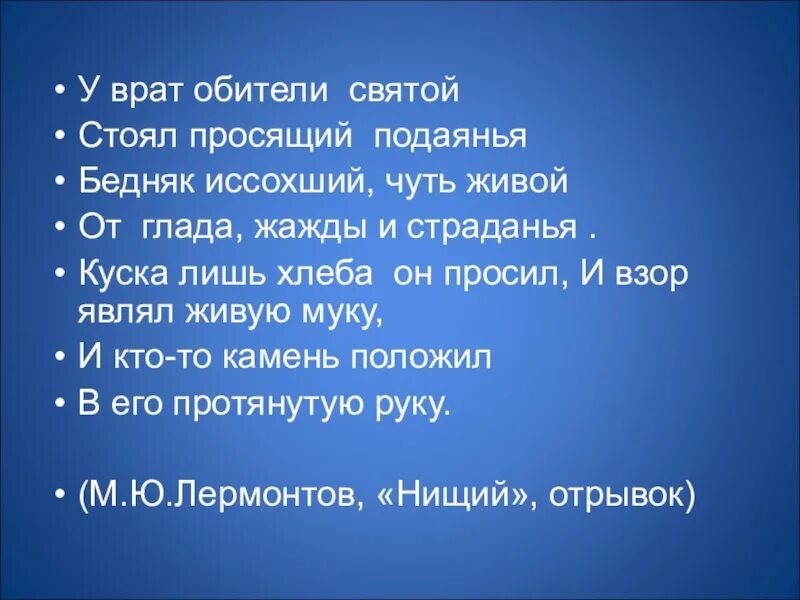 • У врат обители святой
• Стоял просящий подаянья
• Бедняк иссохший, чуть живой
• От глада, жажды и страданья .
• Куска лишь хлеба он просил, И взор являл живую муку,
• И кто-то камень положил
• В его протянутую руку.

• (М.Ю.Лермонтов, «Нищий», отрывок)